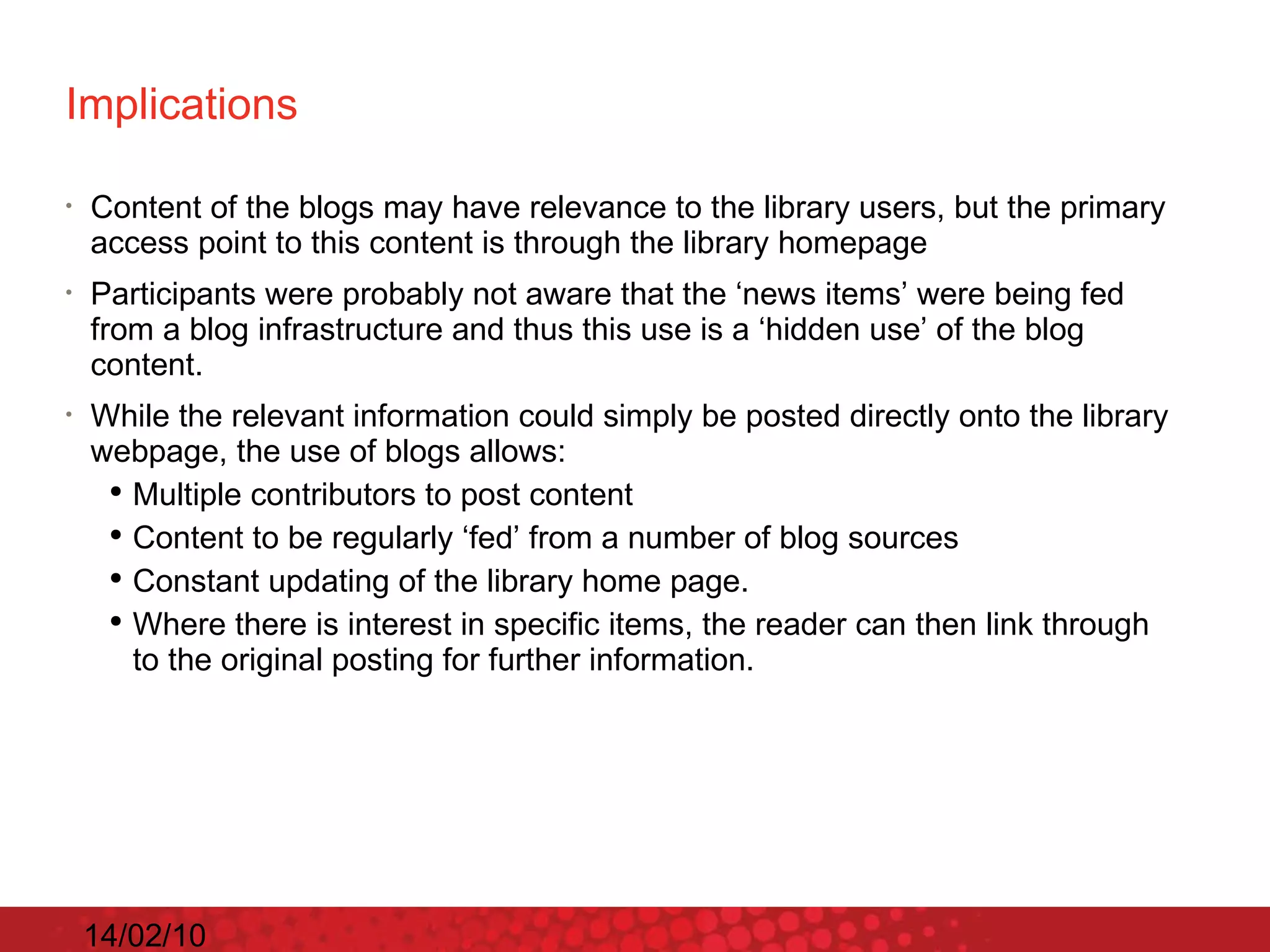 Implications

• Content of the blogs may have relevance to the library users, but the primary access point to this content is through the library homepage

• Participants were probably not aware that the ‘news items’ were being fed from a blog infrastructure and thus this use is a ‘hidden use’ of the blog content.

• While the relevant information could simply be posted directly onto the library webpage, the use of blogs allows:
  • Multiple contributors to post content
  • Content to be regularly ‘fed’ from a number of blog sources
  • Constant updating of the library home page.
  • Where there is interest in specific items, the reader can then link through to the original posting for further information.

14/02/10